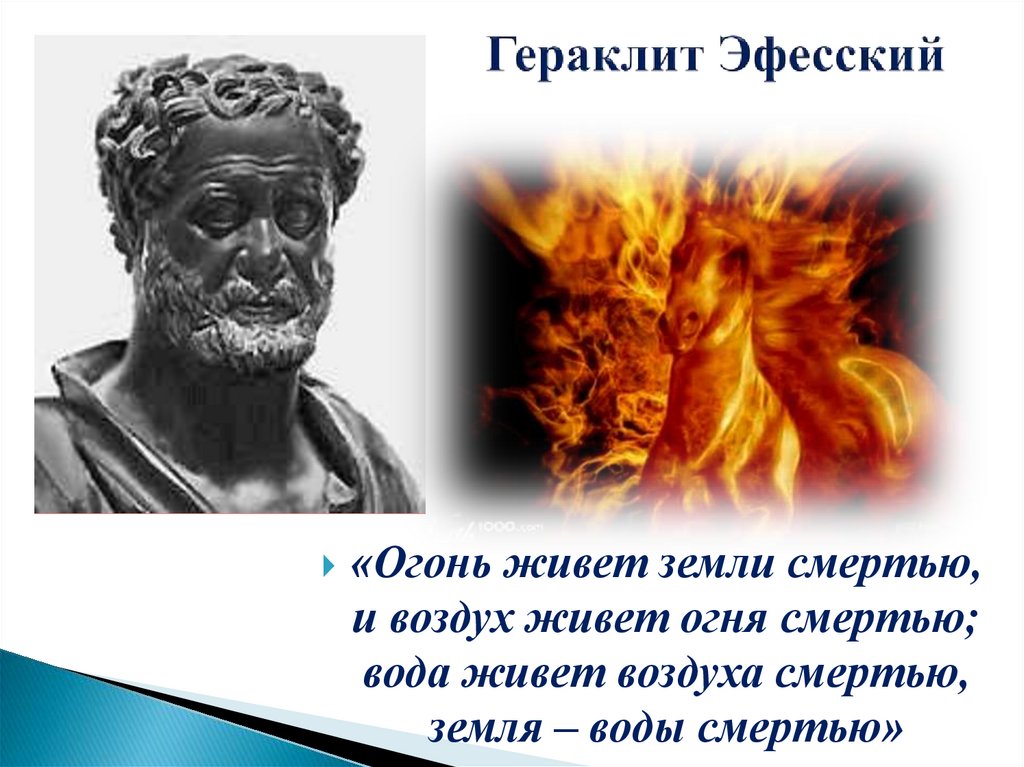 Гераклит Эфесский

«Огонь живет земли смертью, и воздух живет огня смертью; вода живет воздуха смертью, земля – воды смертью»